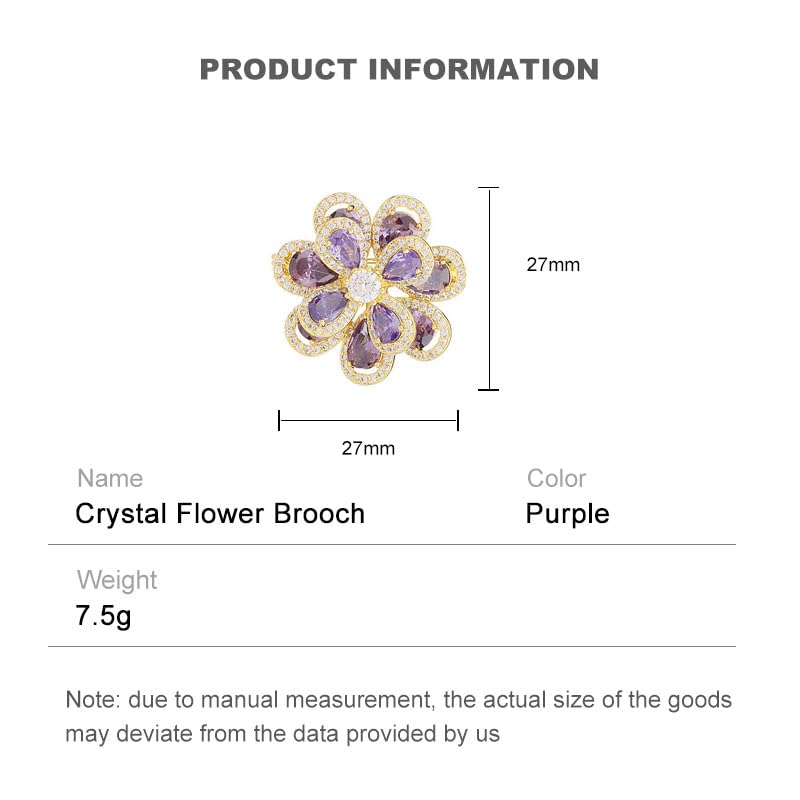 PRODUCT INFORMATION

27mm

27mm

Name
Crystal Flower Brooch

Color
Purple

Weight
7.5g

Note: due to manual measurement, the actual size of the goods may deviate from the data provided by us